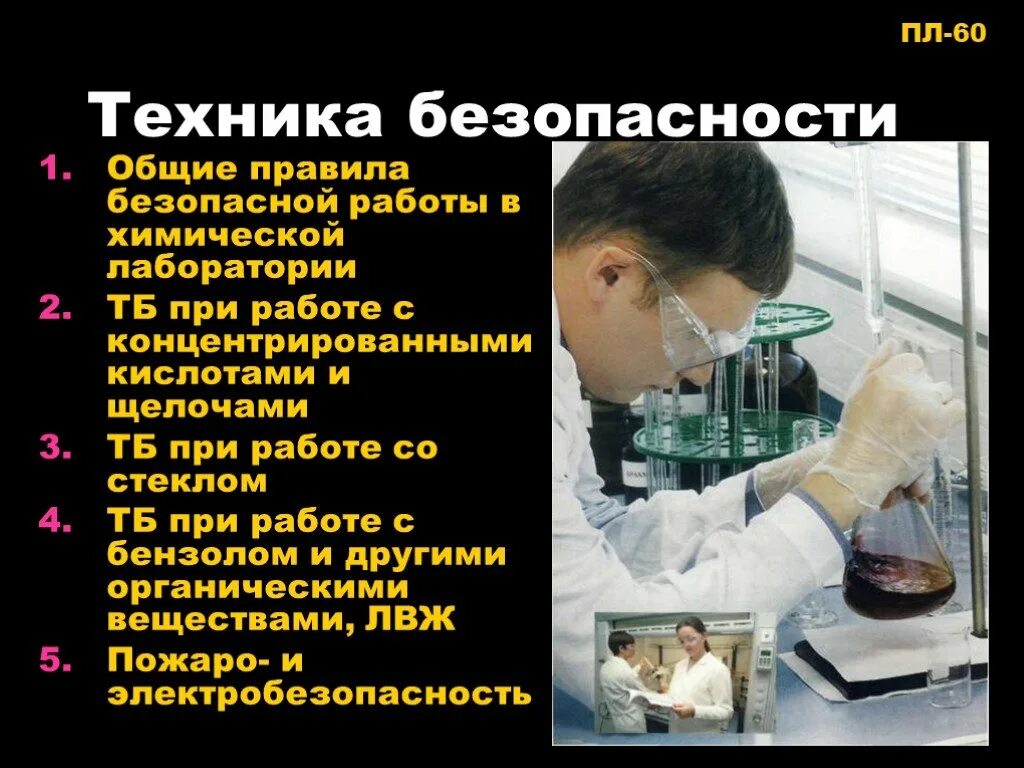 ПЛ-60

Техника безопасности

1. Общие правила безопасной работы в химической лаборатории
2. ТБ при работе с концентрированными кислотами и щелочами
3. ТБ при работе со стеклом
4. ТБ при работе с бензолом и другими органическими веществами, ЛВЖ
5. Пожаро- и электробезопасность